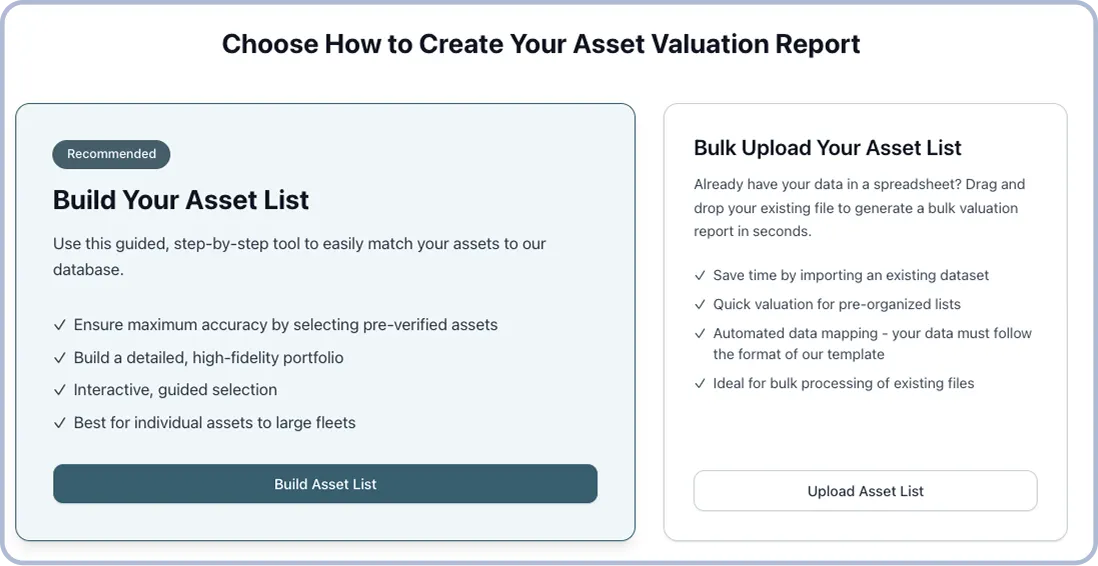 Choose How to Create Your Asset Valuation Report

Recommended

Build Your Asset List

Use this guided, step-by-step tool to easily match your assets to our database.

✓ Ensure maximum accuracy by selecting pre-verified assets
✓ Build a detailed, high-fidelity portfolio
✓ Interactive, guided selection
✓ Best for individual assets to large fleets

Build Asset List

Bulk Upload Your Asset List

Already have your data in a spreadsheet? Drag and drop your existing file to generate a bulk valuation report in seconds.

✓ Save time by importing an existing dataset
✓ Quick valuation for pre-organized lists
✓ Automated data mapping - your data must follow the format of our template
✓ Ideal for bulk processing of existing files

Upload Asset List